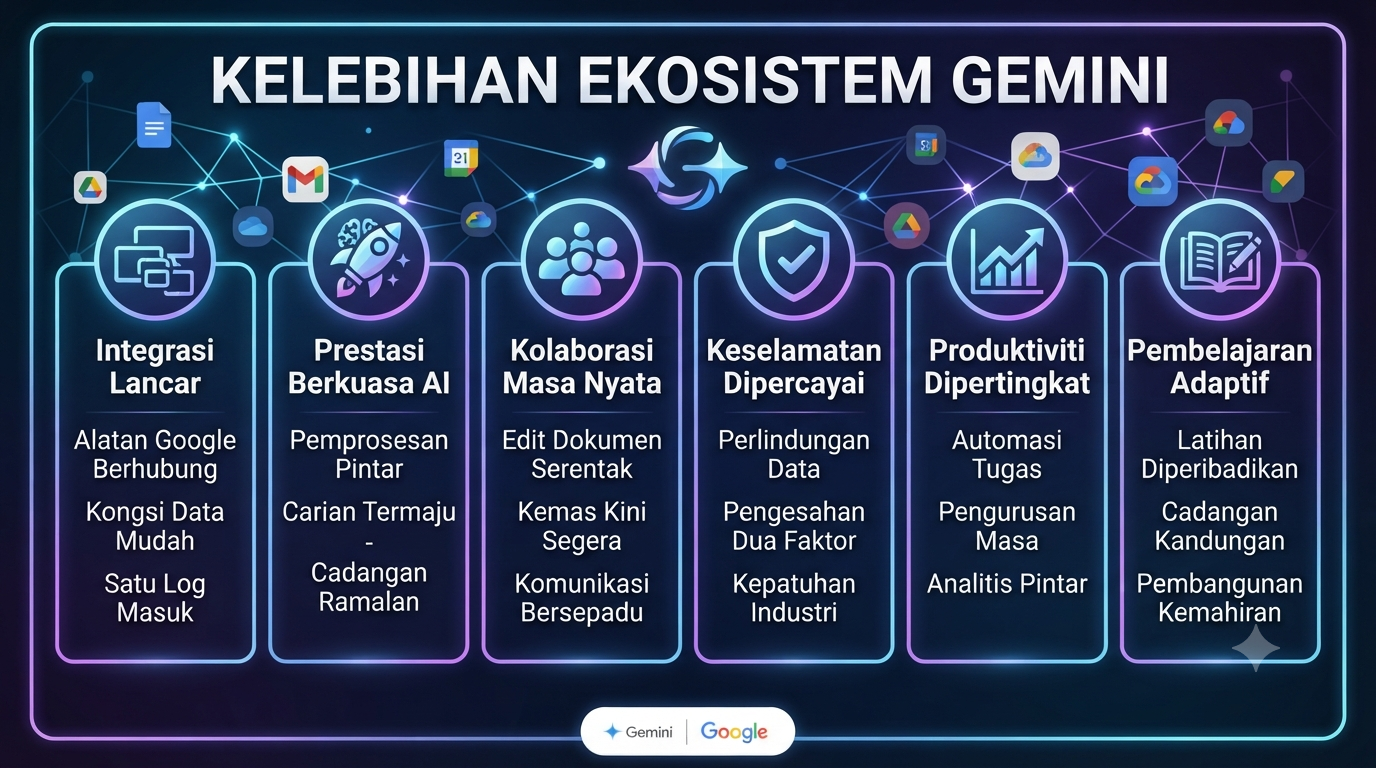 KELEBIHAN EKOSISTEM GEMINI

21

Integrasi Lancar

Alatan Google Berhubung

Kongsi Data Mudah

Satu Log Masuk

Prestasi Berkuasa AI

Pemprosesan Pintar

Carian Termaju -

Cadangan Ramalan

Kolaborasi Masa Nyata

Edit Dokumen Serentak

Kemas Kini Segera

Komunikasi Bersepadu

Keselamatan Dipercayai

Perlindungan Data

Pengesahan Dua Faktor

Kepatuhan Industri

Produktiviti Dipertingkat

Automasi Tugas

Pengurusan Masa

Analitis Pintar

Pembelajaran Adaptif

Latihan Diperibadikan

Cadangan Kandungan

Pembangunan Kemahiran

Gemini | Google